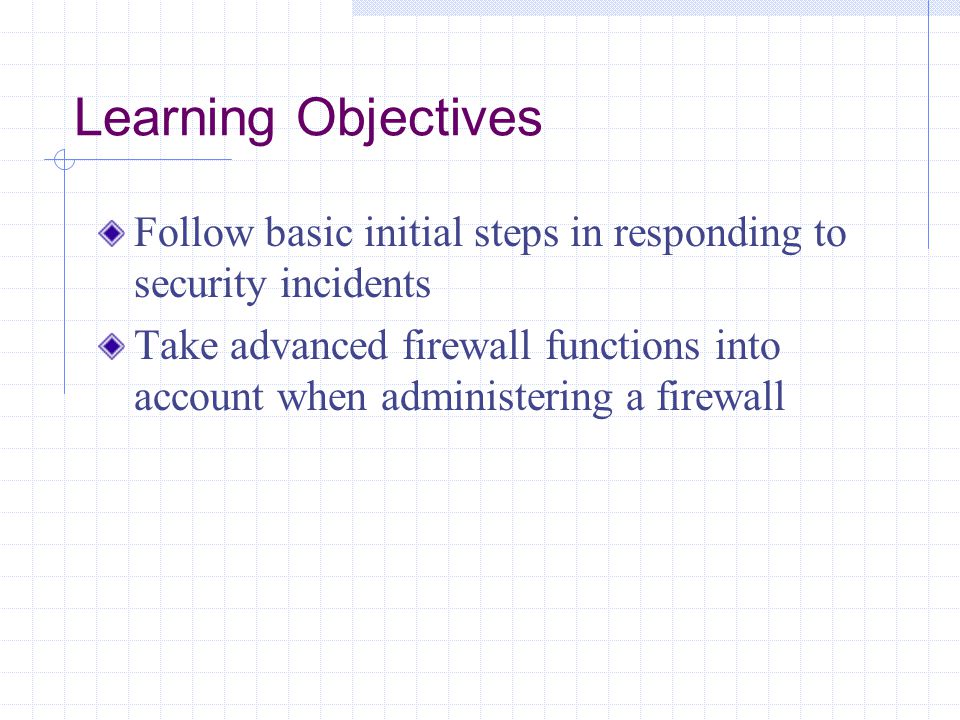 Learning Objectives

Follow basic initial steps in responding to security incidents

Take advanced firewall functions into account when administering a firewall